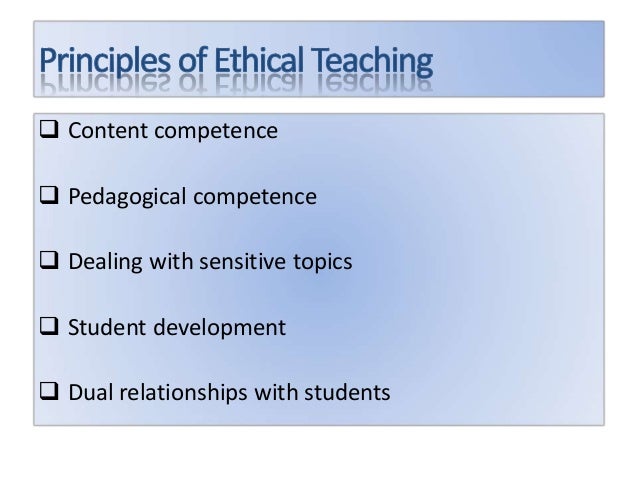 Principles of Ethical Teaching

❑ Content competence

❑ Pedagogical competence

❑ Dealing with sensitive topics

❑ Student development

❑ Dual relationships with students